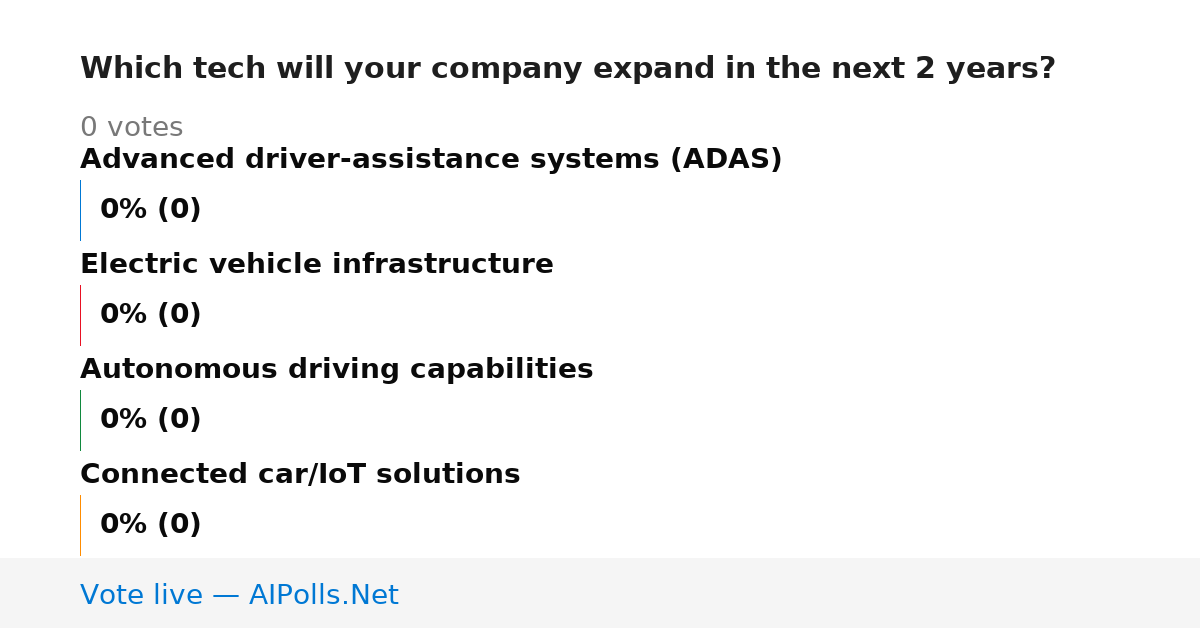 Which tech will your company expand in the next 2 years?

0 votes

Advanced driver-assistance systems (ADAS)

0% (0)

Electric vehicle infrastructure

0% (0)

Autonomous driving capabilities

0% (0)

Connected car/IoT solutions

0% (0)

Vote live — AIPolls.Net